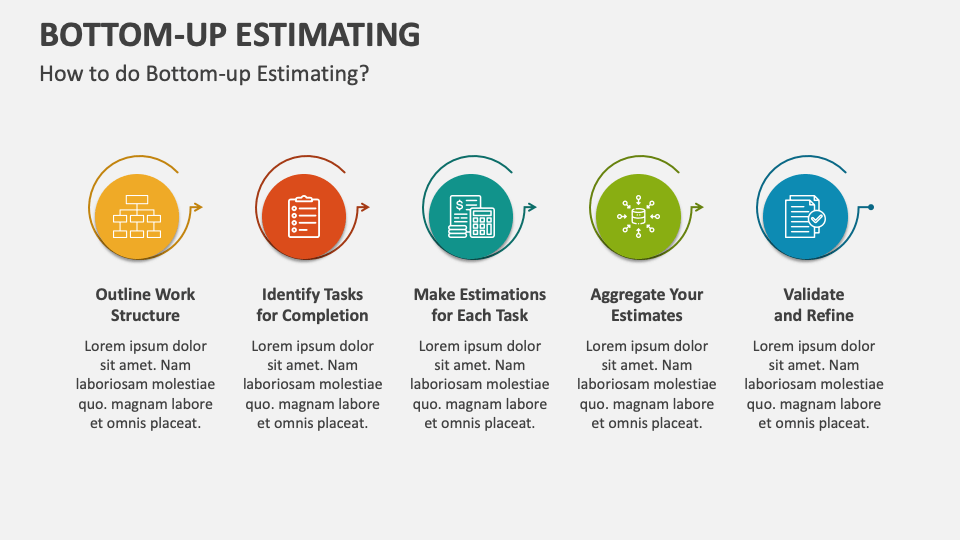 BOTTOM-UP ESTIMATING

How to do Bottom-up Estimating?

Outline Work Structure

Lorem ipsum dolor sit amet. Nam laboriosam molestiae quo. magnam labore et omnis placeat.

Identify Tasks for Completion

Lorem ipsum dolor sit amet. Nam laboriosam molestiae quo. magnam labore et omnis placeat.

Make Estimations for Each Task

Lorem ipsum dolor sit amet. Nam laboriosam molestiae quo. magnam labore et omnis placeat.

Aggregate Your Estimates

Lorem ipsum dolor sit amet. Nam laboriosam molestiae quo. magnam labore et omnis placeat.

Validate and Refine

Lorem ipsum dolor sit amet. Nam laboriosam molestiae quo. magnam labore et omnis placeat.